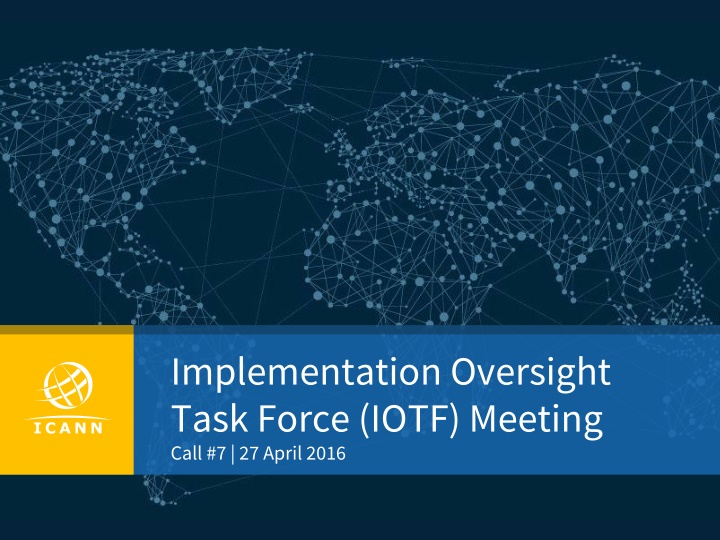 ICANN

Implementation Oversight Task Force (IOTF) Meeting

Call #7 | 27 April 2016